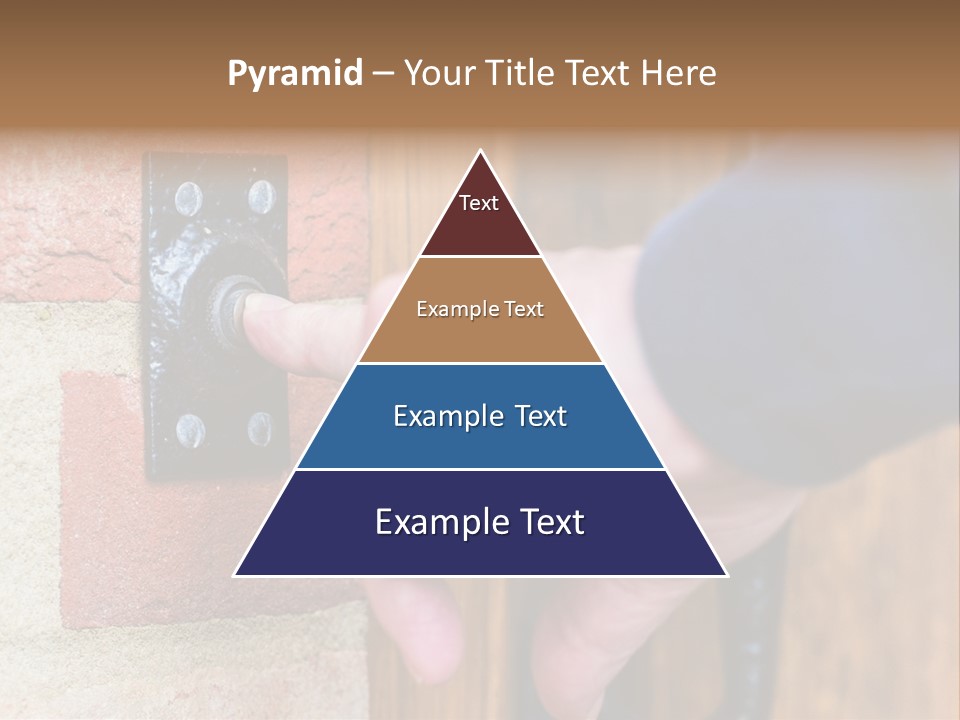 Pyramid – Your Title Text Here

Text

Example Text

Example Text

Example Text